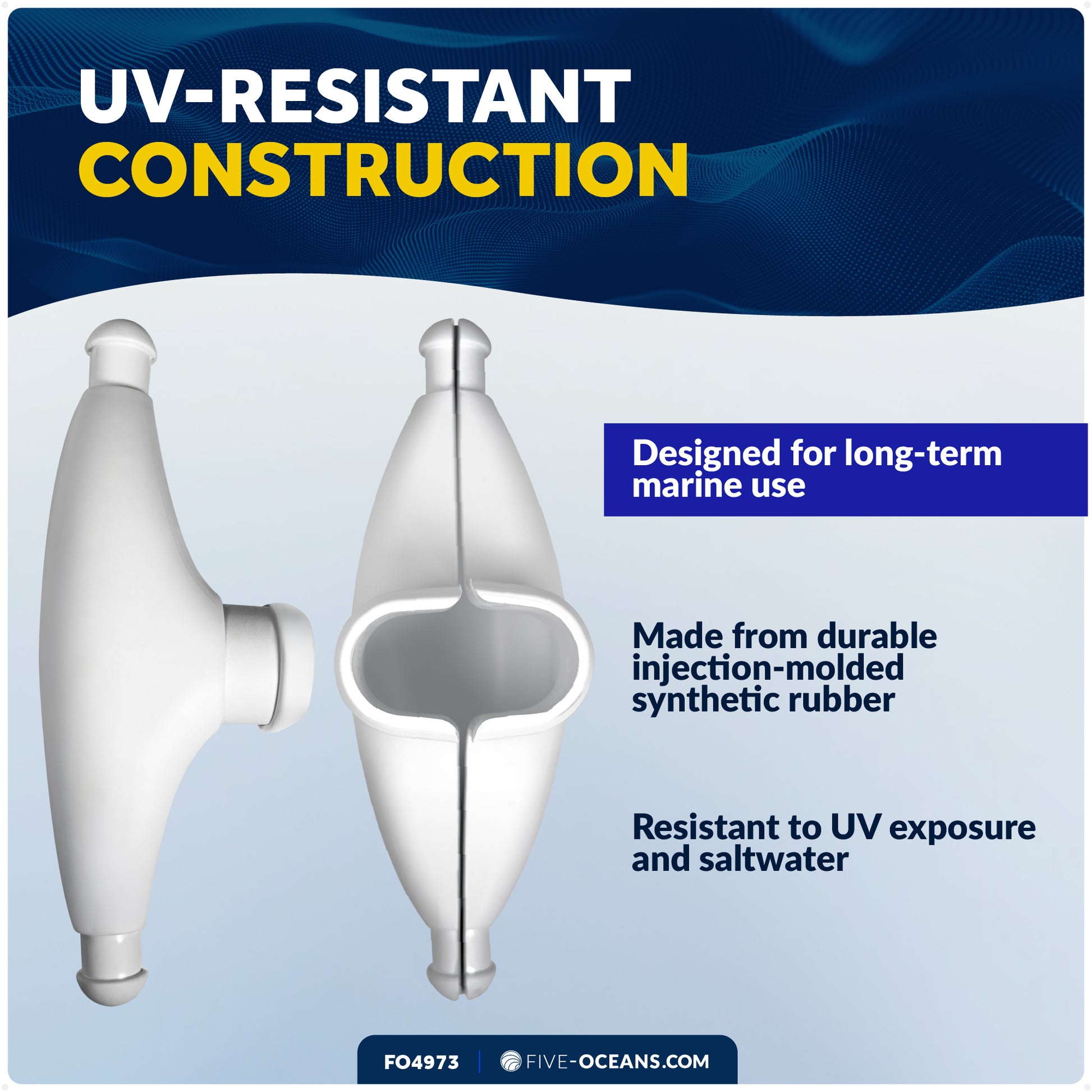 UV-RESISTANT
CONSTRUCTION

Designed for long-term marine use

Made from durable injection-molded synthetic rubber

Resistant to UV exposure and saltwater

FO4973 | FIVE-OCEANS.COM